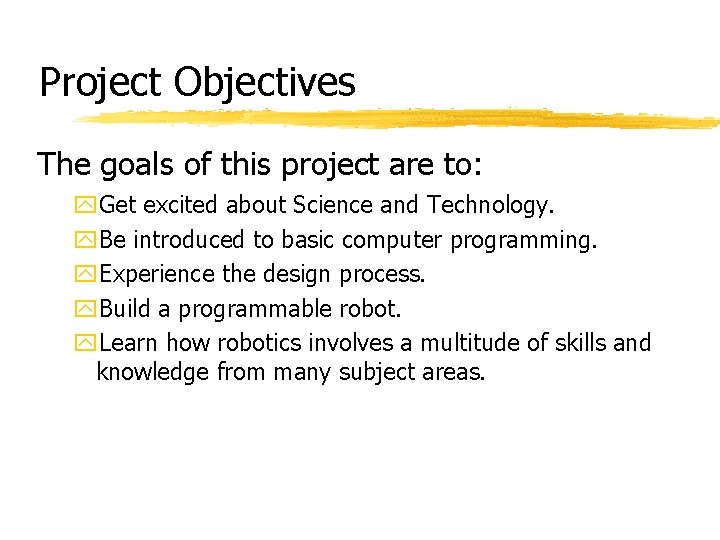 Project Objectives

The goals of this project are to:

Get excited about Science and Technology.

Be introduced to basic computer programming.

Experience the design process.

Build a programmable robot.

Learn how robotics involves a multitude of skills and knowledge from many subject areas.